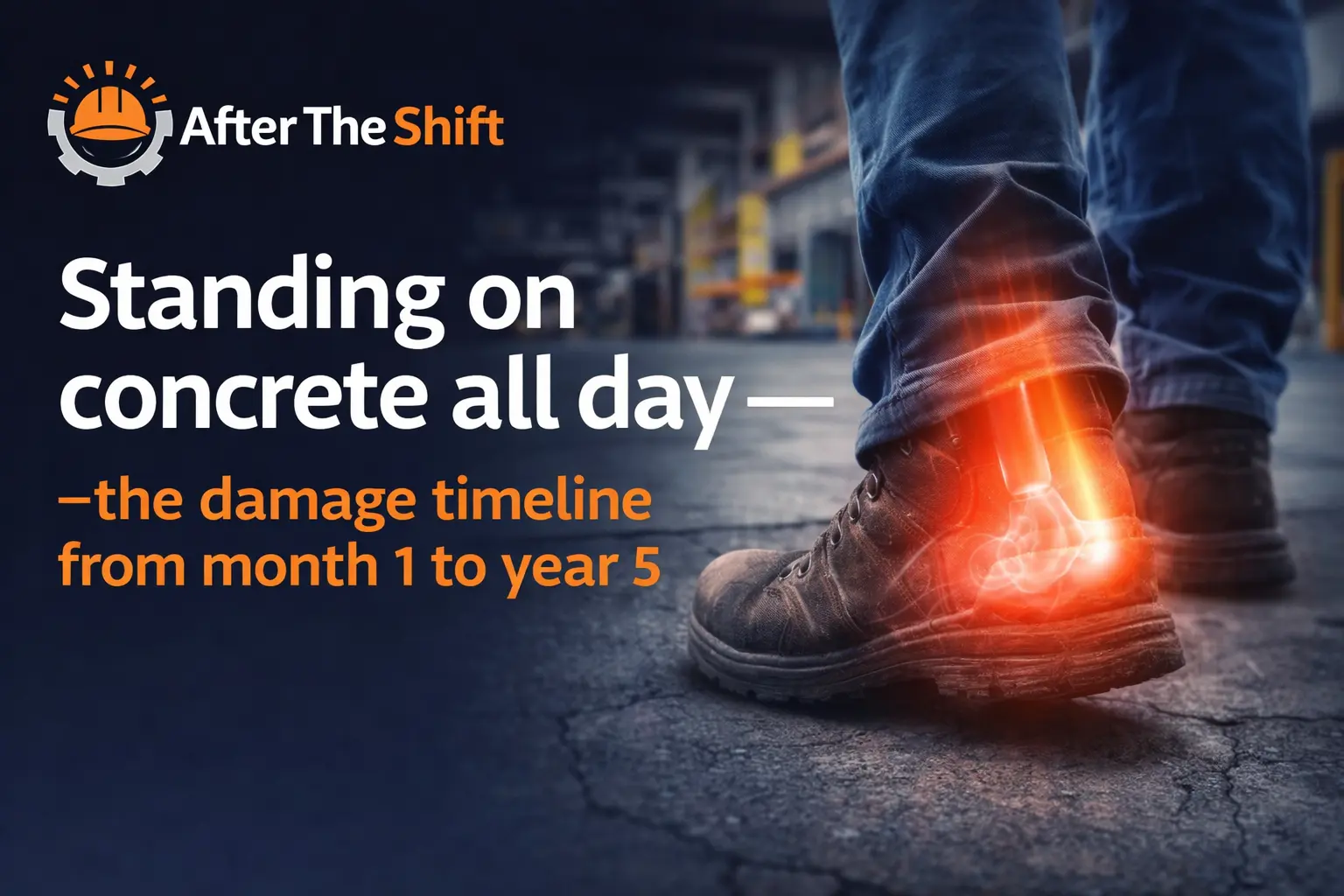 After The Shift

Standing on concrete all day—

–the damage timeline from month 1 to year 5